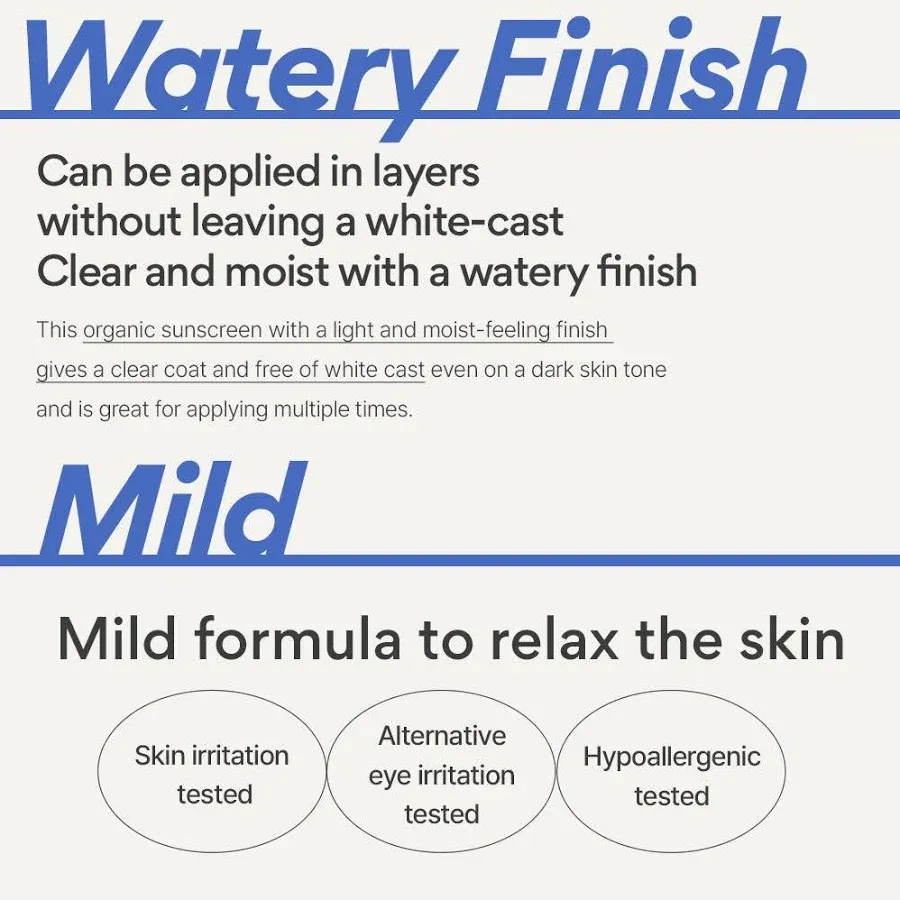 Watery Finish

Can be applied in layers without leaving a white-cast Clear and moist with a watery finish

This organic sunscreen with a light and moist-feeling finish gives a clear coat and free of white cast even on a dark skin tone and is great for applying multiple times.

Mild

Mild formula to relax the skin

Skin irritation tested

Alternative eye irritation tested

Hypoallergenic tested